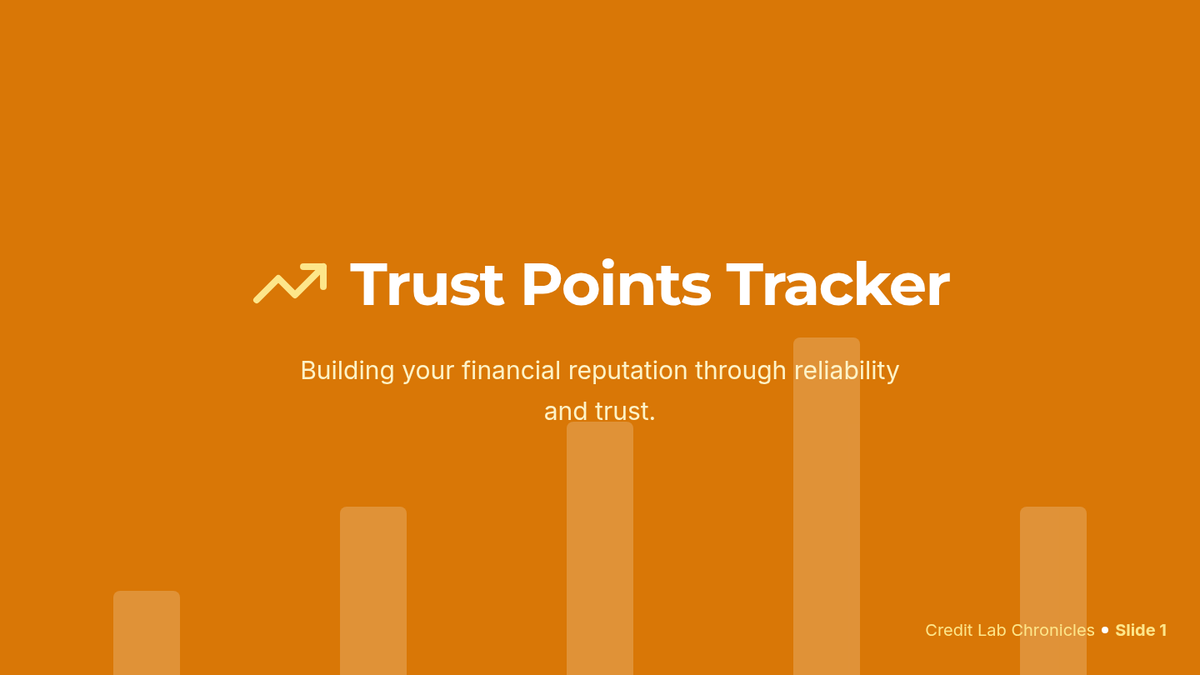 Trust Points Tracker

Building your financial reputation through reliability and trust.

Credit Lab Chronicles • Slide 1